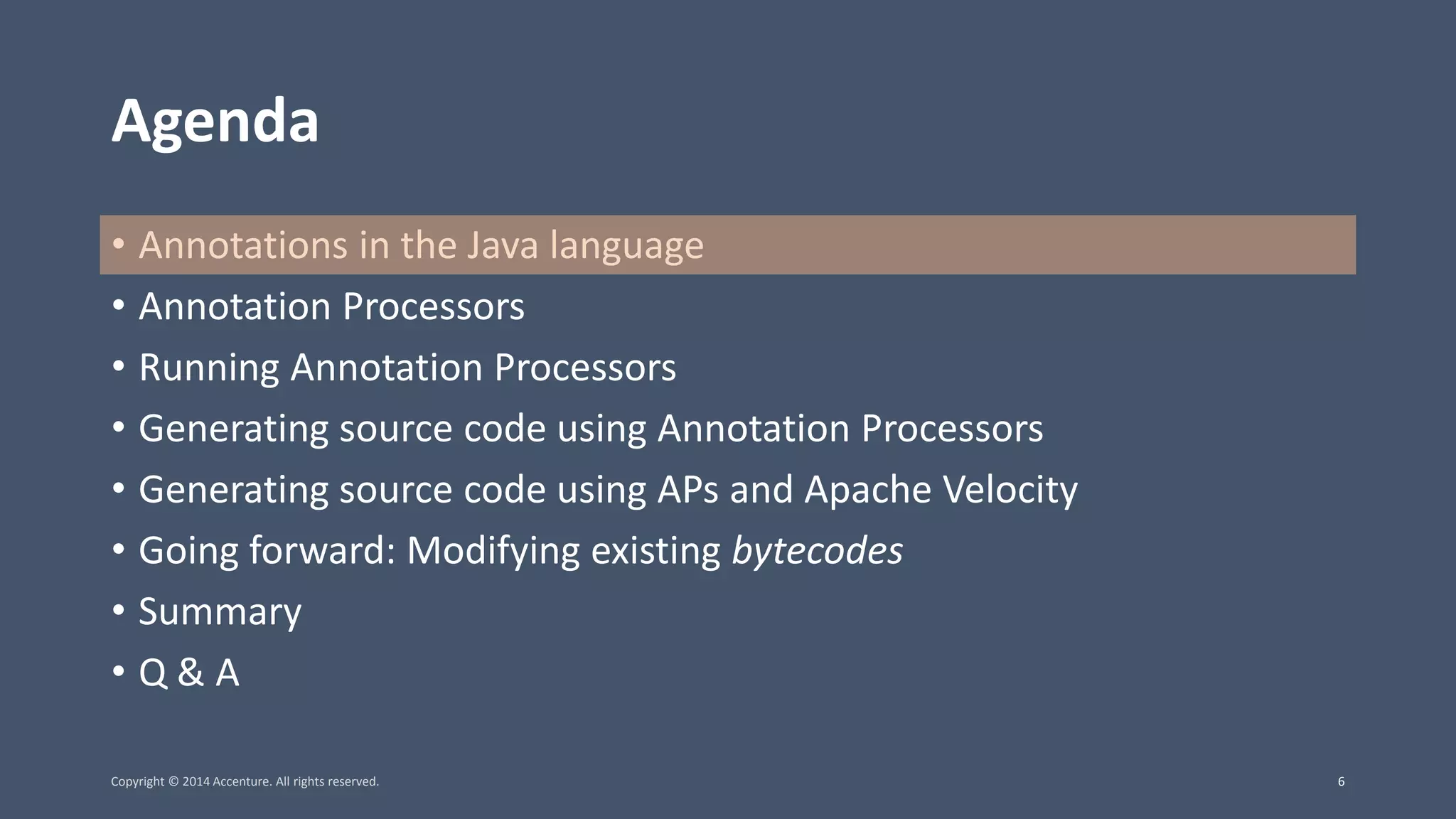 Agenda

• Annotations in the Java language
• Annotation Processors
• Running Annotation Processors
• Generating source code using Annotation Processors
• Generating source code using APs and Apache Velocity
• Going forward: Modifying existing bytecodes
• Summary
• Q & A

Copyright © 2014 Accenture. All rights reserved.

6